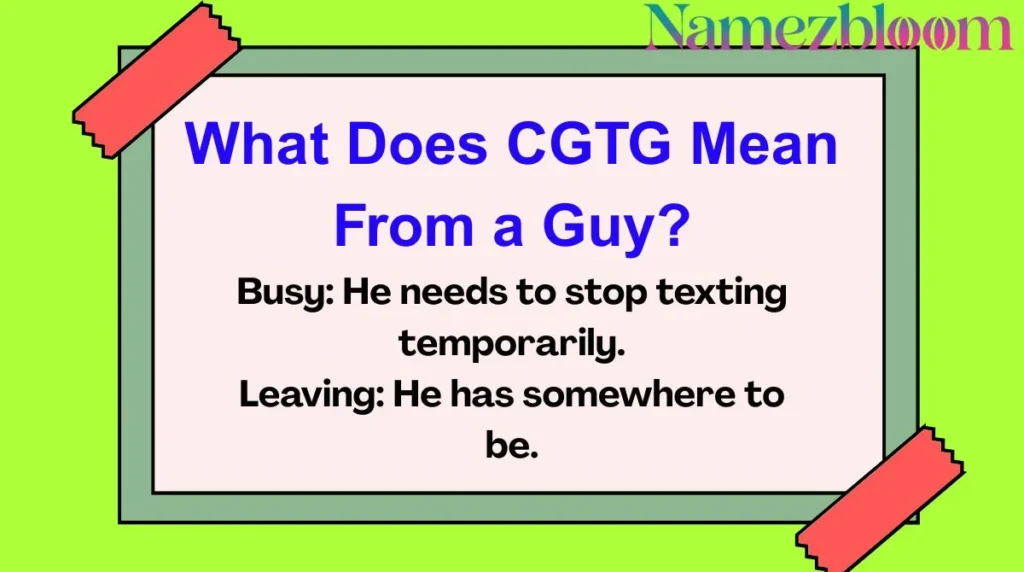 Namezbloom

What Does CGTG Mean From a Guy?

Busy: He needs to stop texting temporarily.

Leaving: He has somewhere to be.